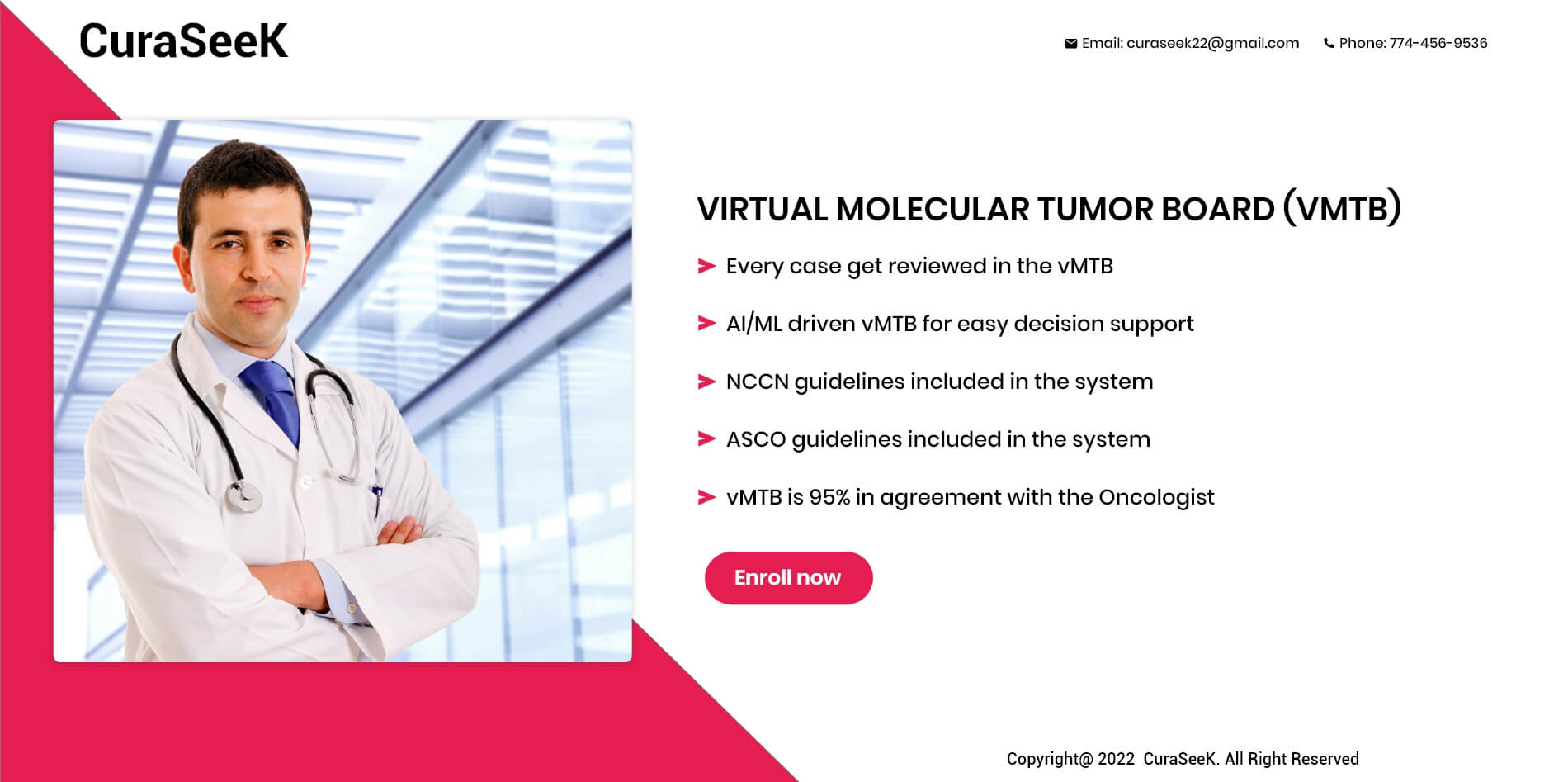 CuraSeeK

Email: curaseek22@gmail.com Phone: 774-456-9536

VIRTUAL MOLECULAR TUMOR BOARD (VMTB)

Every case get reviewed in the vMTB

AI/ML driven vMTB for easy decision support

NCCN guidelines included in the system

ASCO guidelines included in the system

vMTB is 95% in agreement with the Oncologist

Enroll now

Copyright@ 2022 CuraSeeK. All Right Reserved